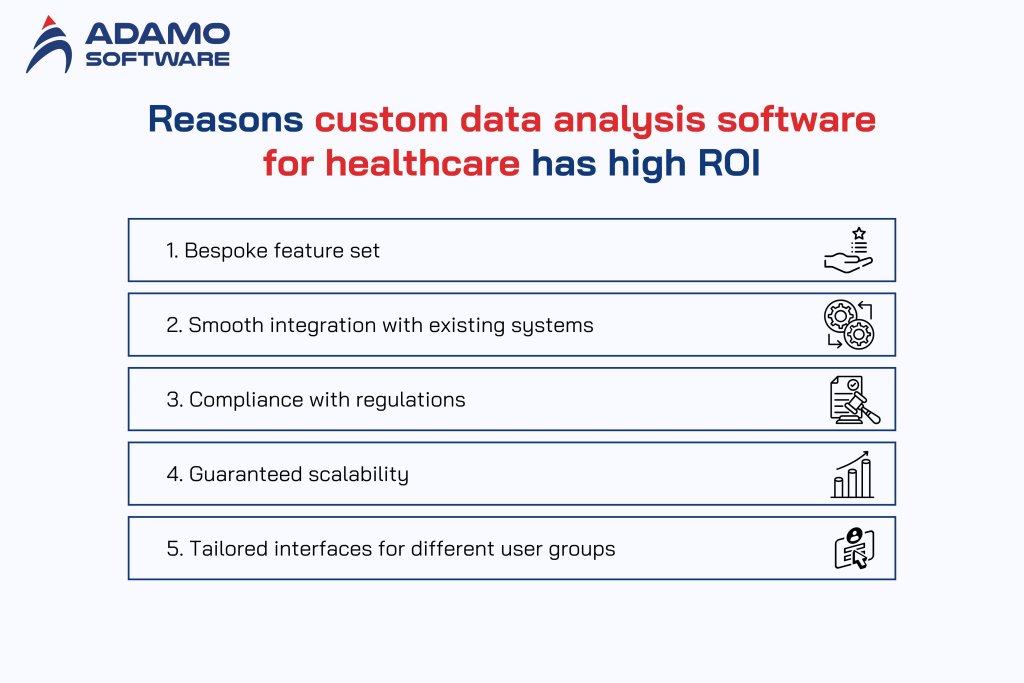 ADAMO SOFTWARE

Reasons custom data analysis software for healthcare has high ROI

1. Bespoke feature set

2. Smooth integration with existing systems

3. Compliance with regulations

4. Guaranteed scalability

5. Tailored interfaces for different user groups